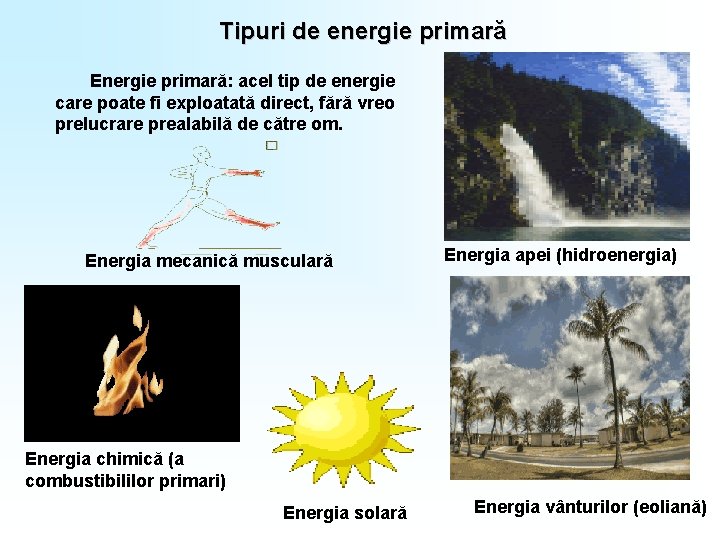 Tipuri de energie primară

Energie primară: acel tip de energie care poate fi exploatată direct, fără vreo prelucrare prealabilă de către om.

Energia mecanică musculară

Energia apei (hidroenergia)

Energia chimică (a combustibililor primari)

Energia solară

Energia vânturilor (eoliană)